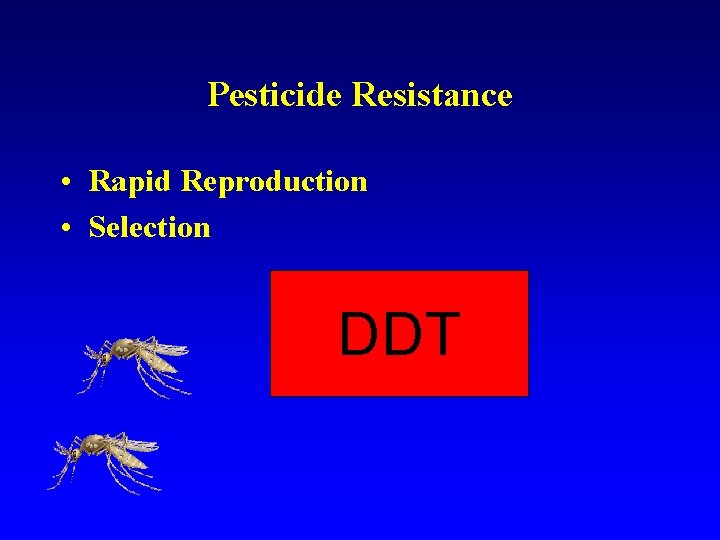 Pesticide Resistance

• Rapid Reproduction
• Selection

DDT